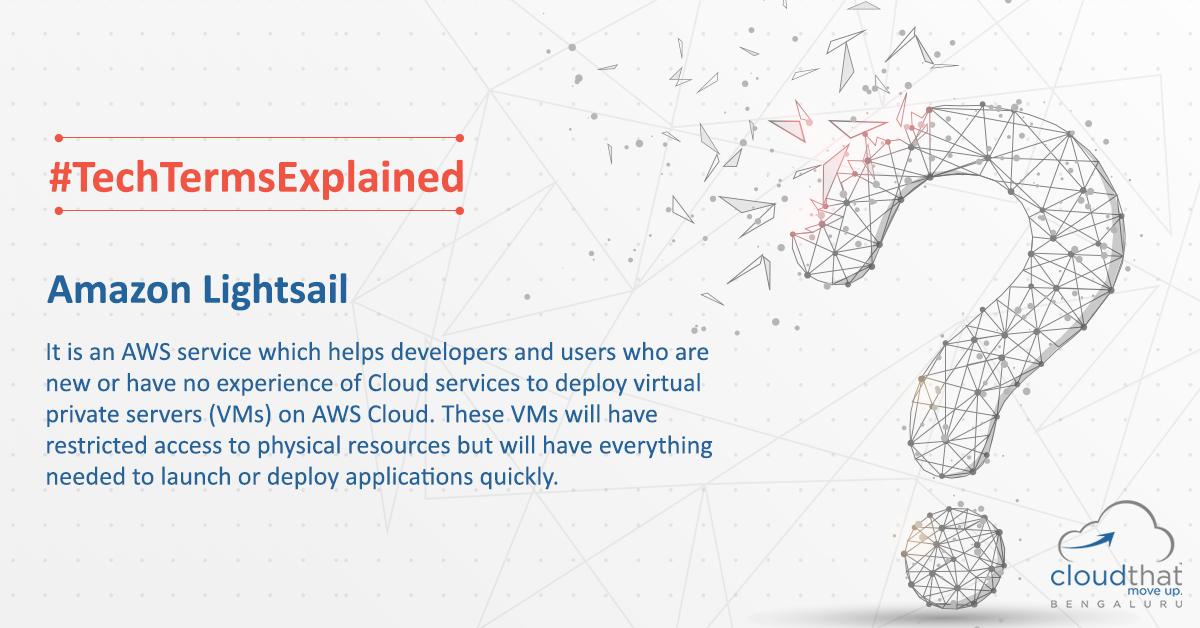 #TechTermsExplained

Amazon Lightsail

It is an AWS service which helps developers and users who are new or have no experience of Cloud services to deploy virtual private servers (VMs) on AWS Cloud. These VMs will have restricted access to physical resources but will have everything needed to launch or deploy applications quickly.

cloudthat
move up.
BENGALURU